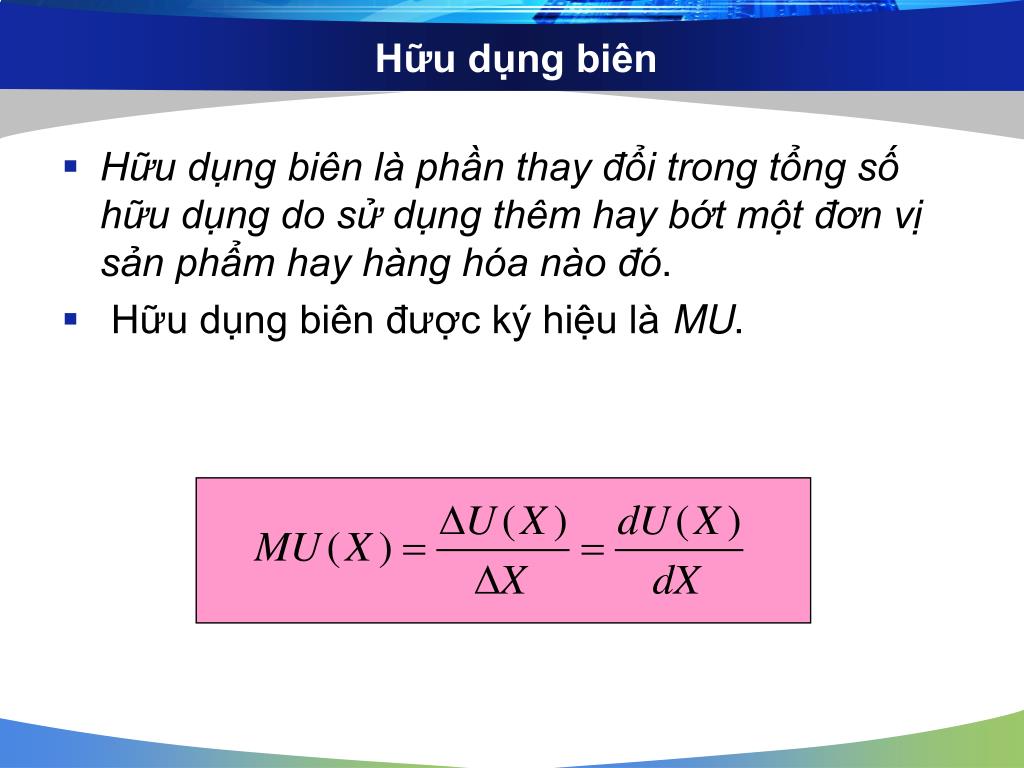 Hữu dụng biên

▪ Hữu dụng biên là phần thay đổi trong tổng số hữu dụng do sử dụng thêm hay bớt một đơn vị sản phẩm hay hàng hóa nào đó.

▪ Hữu dụng biên được ký hiệu là MU.

$MU(X) = \frac{\Delta U(X)}{\Delta X} = \frac{dU(X)}{dX}$